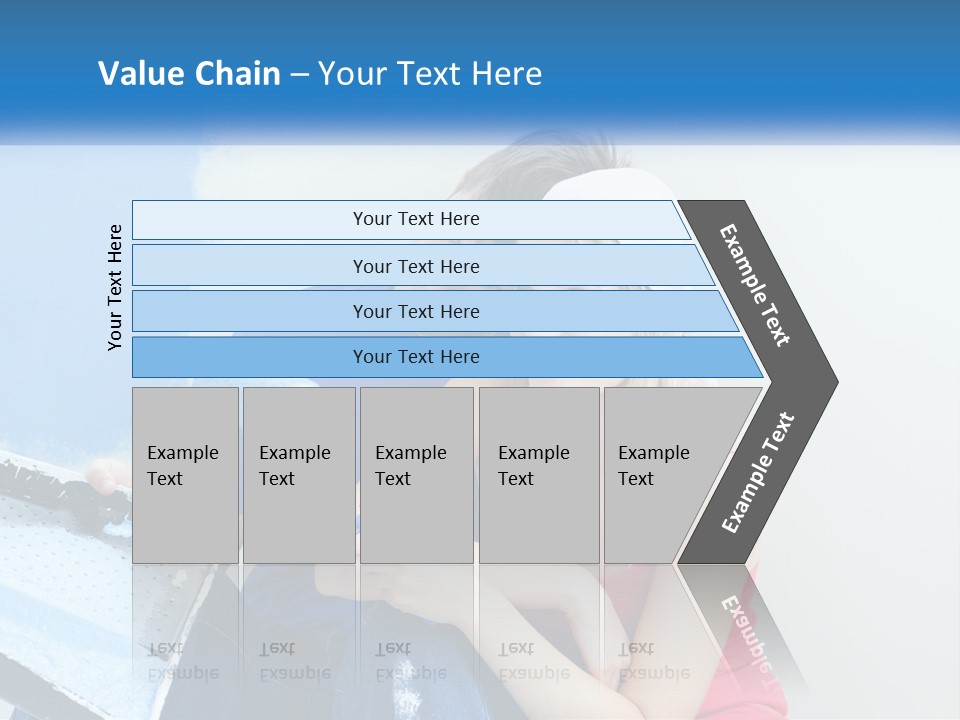 Value Chain – Your Text Here

Your Text Here

Your Text Here

Your Text Here

Your Text Here

Your Text Here

Example Text

Example Text

Example Text

Example Text

Example Text

Example Text

Example Text